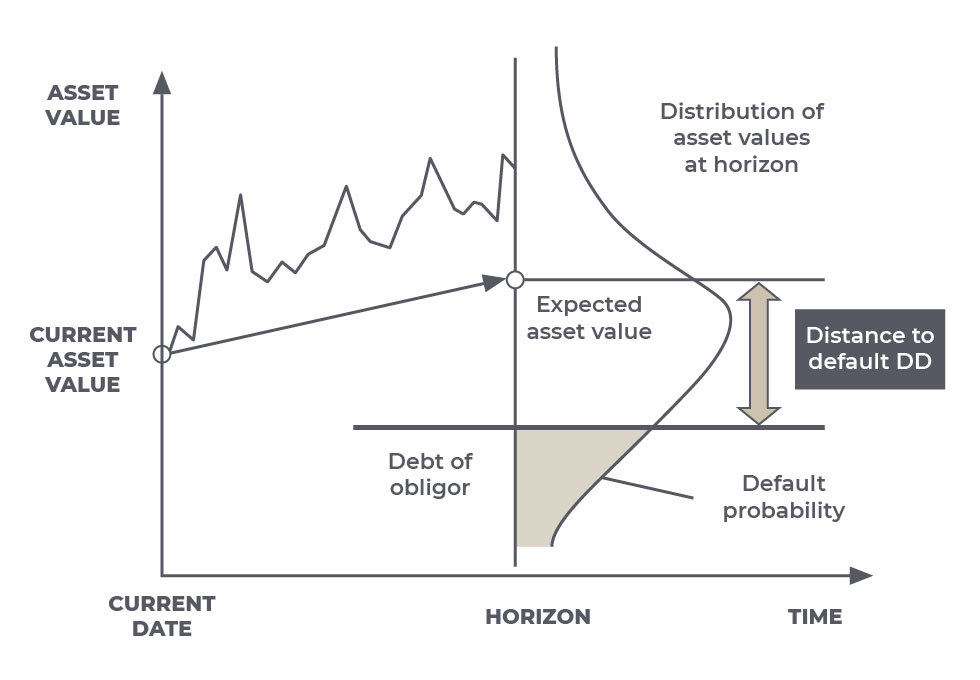 ASSET VALUE

Distribution of asset values at horizon

CURRENT ASSET VALUE

Expected asset value

Distance to default DD

Debt of obligor

Default probability

CURRENT DATE

HORIZON

TIME